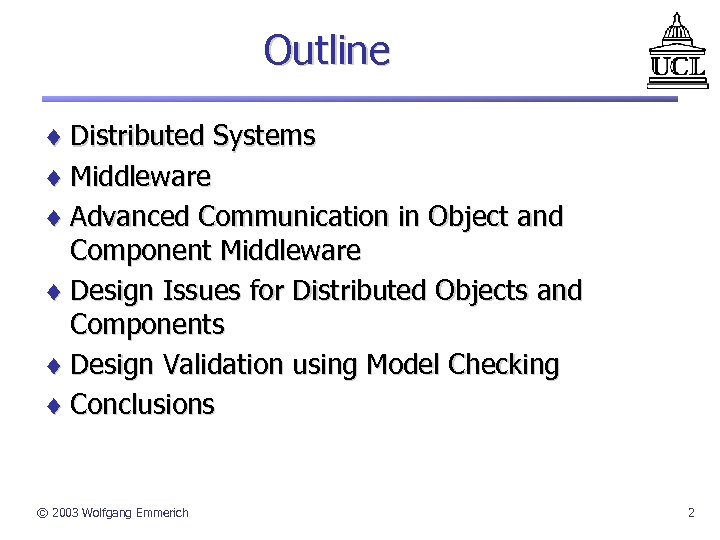 Outline

UCL

♦ Distributed Systems
♦ Middleware
♦ Advanced Communication in Object and Component Middleware
♦ Design Issues for Distributed Objects and Components
♦ Design Validation using Model Checking
♦ Conclusions

© 2003 Wolfgang Emmerich

2